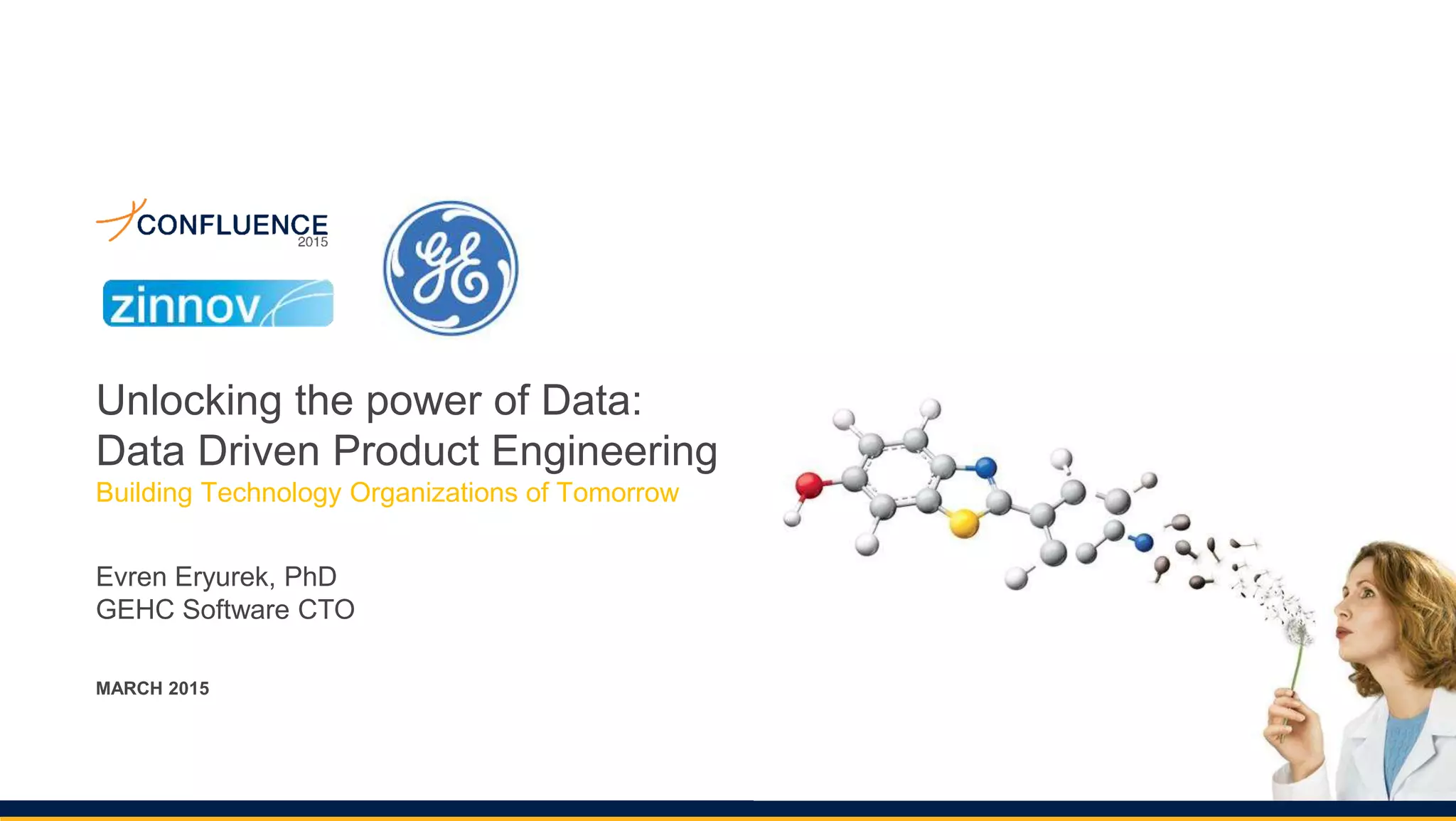 CONFLUENCE
2015

zinnov

GE

Unlocking the power of Data:
Data Driven Product Engineering
Building Technology Organizations of Tomorrow

Evren Eryurek, PhD
GEHC Software CTO

MARCH 2015